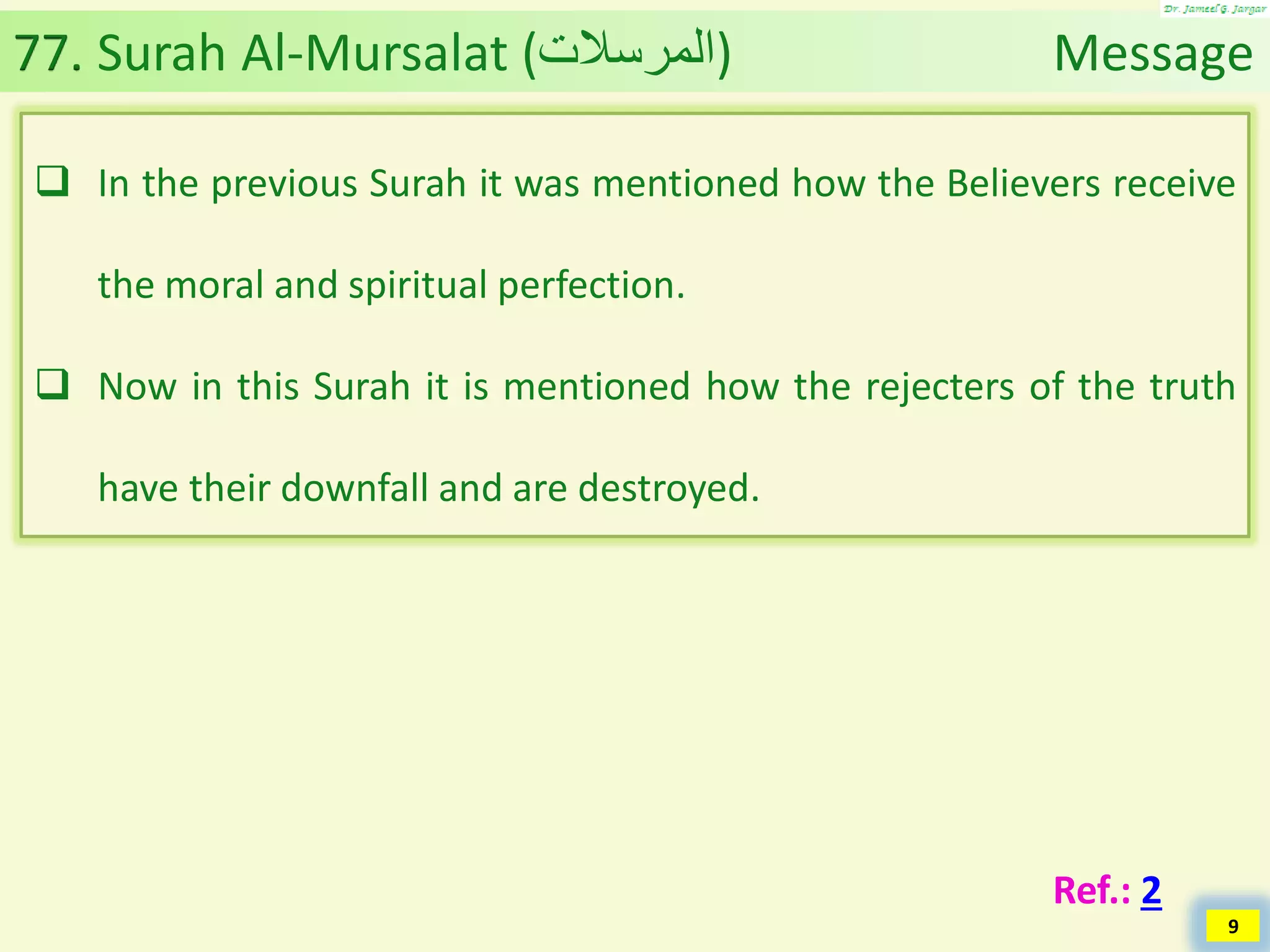 Dr. Jameel G. Jargar

77. Surah Al-Mursalat (المرسلات)

Message

❑ In the previous Surah it was mentioned how the Believers receive the moral and spiritual perfection.

❑ Now in this Surah it is mentioned how the rejecters of the truth have their downfall and are destroyed.

Ref.: 2

9